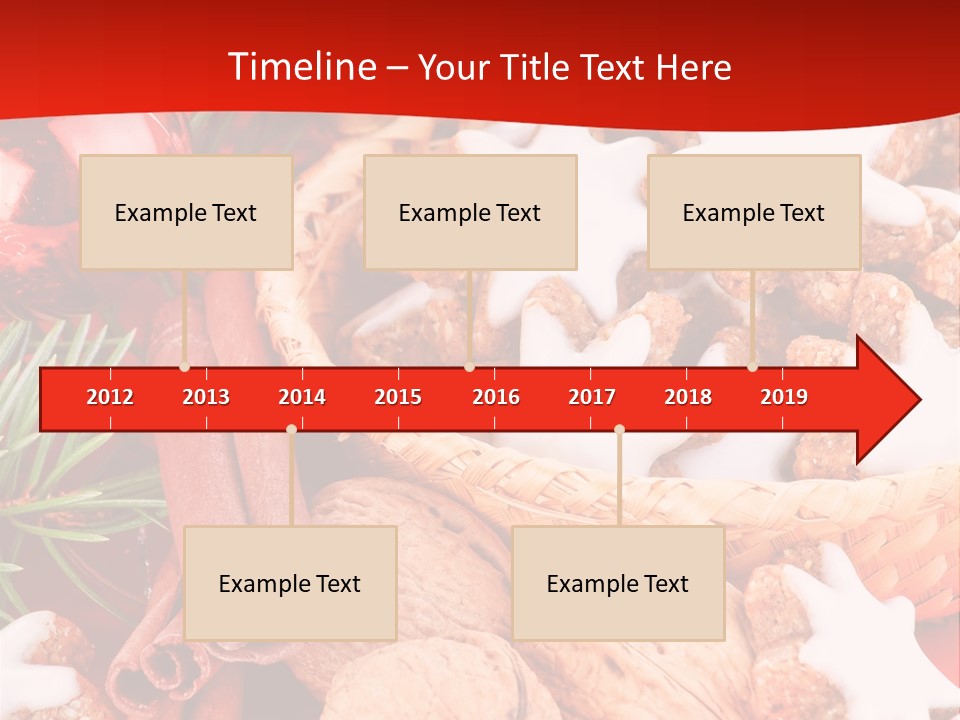 Timeline – Your Title Text Here

Example Text

Example Text

Example Text

2012 2013 2014 2015 2016 2017 2018 2019

Example Text

Example Text